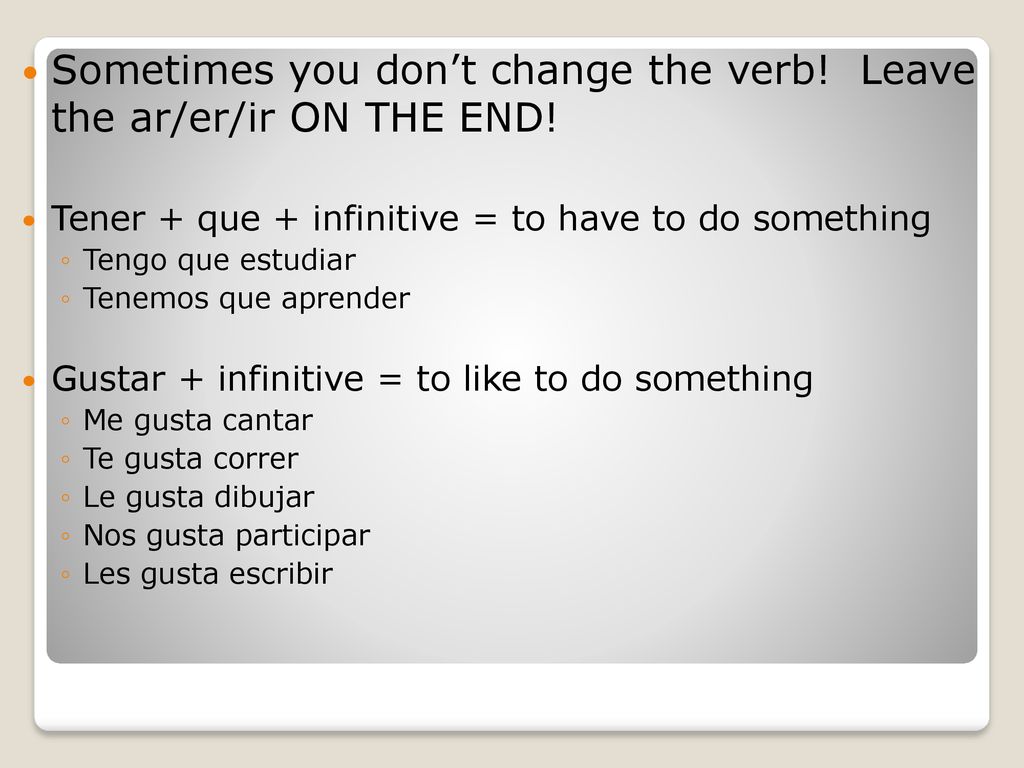 Sometimes you don’t change the verb!  Leave the ar/er/ir ON THE END!

Tener + que + infinitive = to have to do something
◦ Tengo que estudiar
◦ Tenemos que aprender

Gustar + infinitive = to like to do something
◦ Me gusta cantar
◦ Te gusta correr
◦ Le gusta dibujar
◦ Nos gusta participar
◦ Les gusta escribir